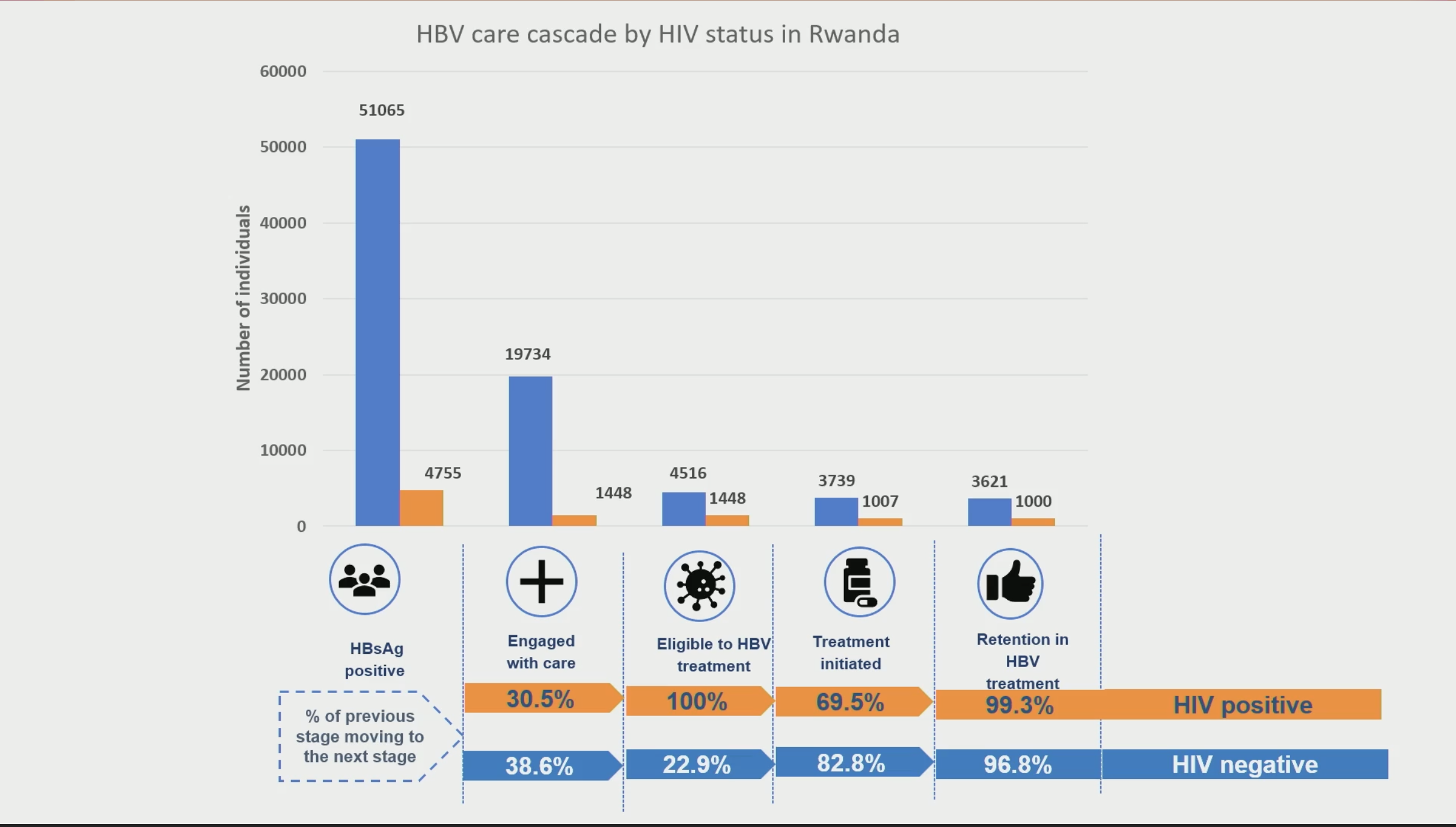 HBV care cascade by HIV status in Rwanda

Number of individuals

60000
50000
40000
30000
20000
10000
0

51065
4755
19734
1448
4516
1448
3739
1007
3621
1000

HBsAg positive

Engaged with care

Eligible to HBV treatment

Treatment initiated

Retention in HBV treatment

% of previous stage moving to the next stage

30.5%
100%
69.5%
99.3%
HIV positive

38.6%
22.9%
82.8%
96.8%
HIV negative